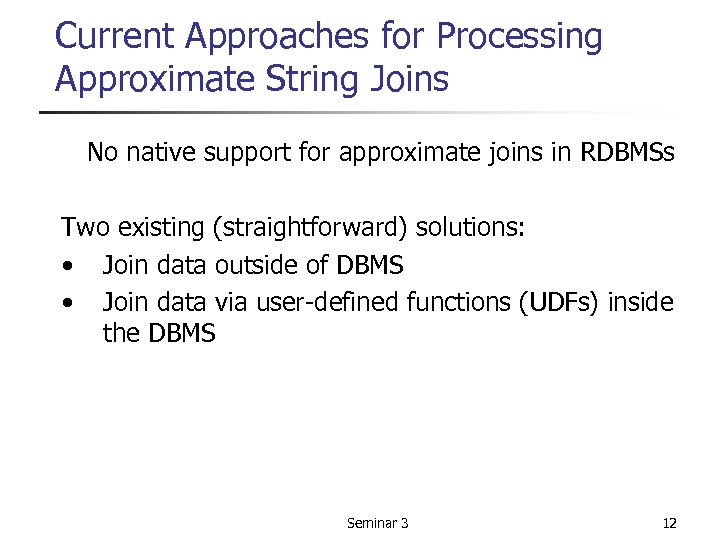 Current Approaches for Processing Approximate String Joins

No native support for approximate joins in RDBMSs

Two existing (straightforward) solutions:
• Join data outside of DBMS
• Join data via user-defined functions (UDFs) inside the DBMS

Seminar 3

12